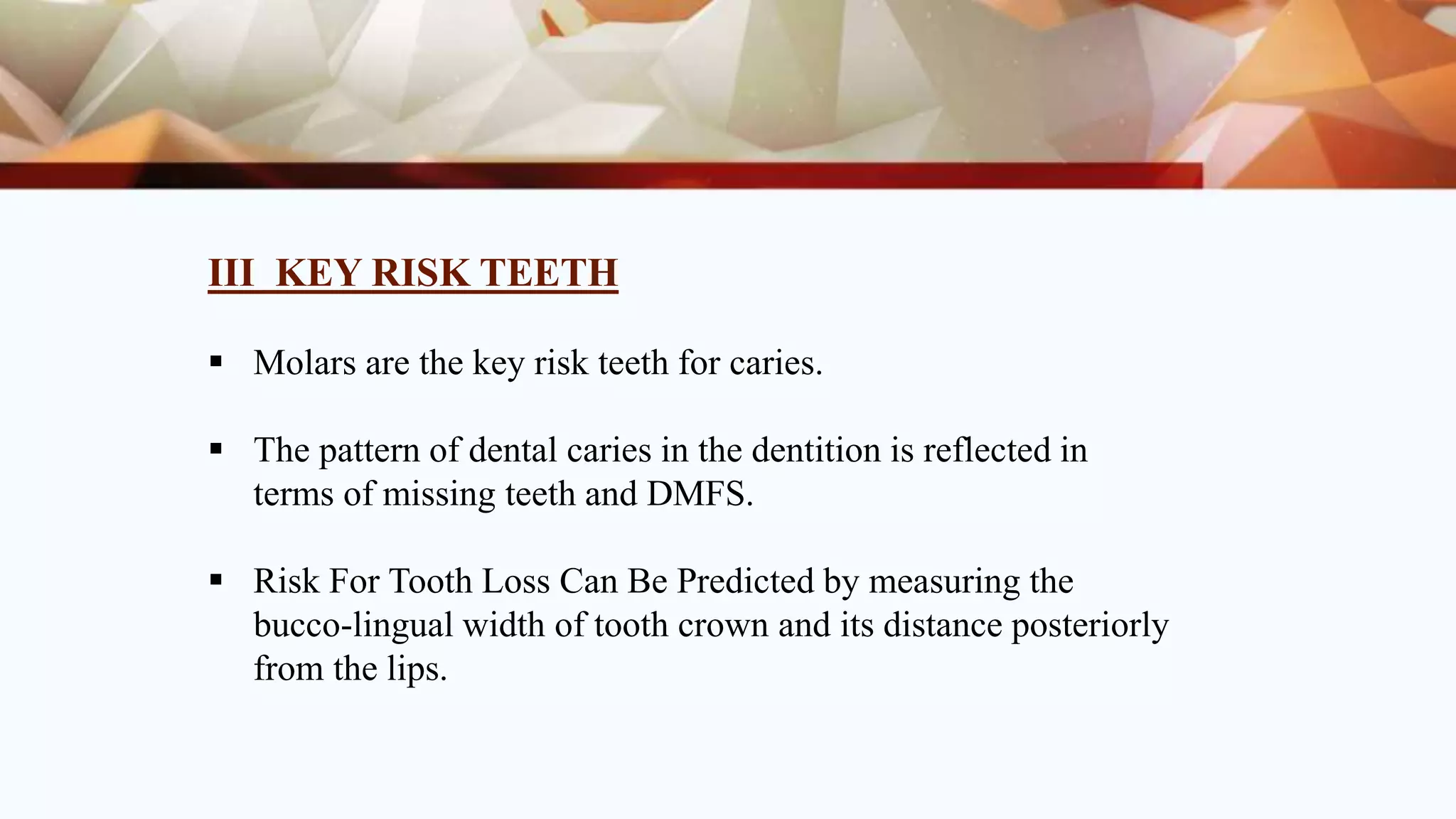 III KEY RISK TEETH

▪ Molars are the key risk teeth for caries.

▪ The pattern of dental caries in the dentition is reflected in terms of missing teeth and DMFS.

▪ Risk For Tooth Loss Can Be Predicted by measuring the bucco-lingual width of tooth crown and its distance posteriorly from the lips.